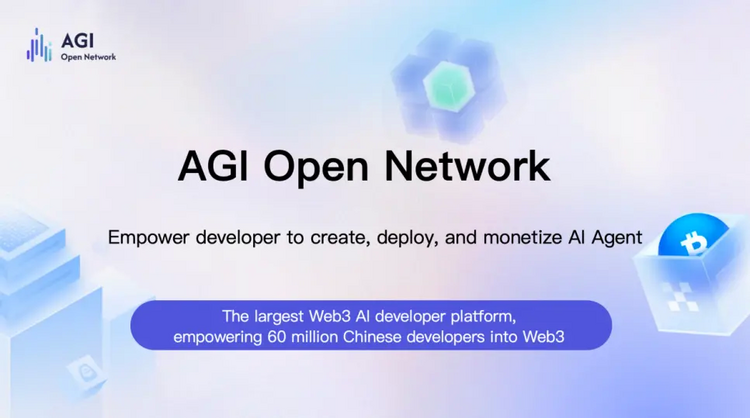 AGI
Open Network

AGI Open Network

Empower developer to create, deploy, and monetize AI Agent

The largest Web3 AI developer platform, empowering 60 million Chinese developers into Web3